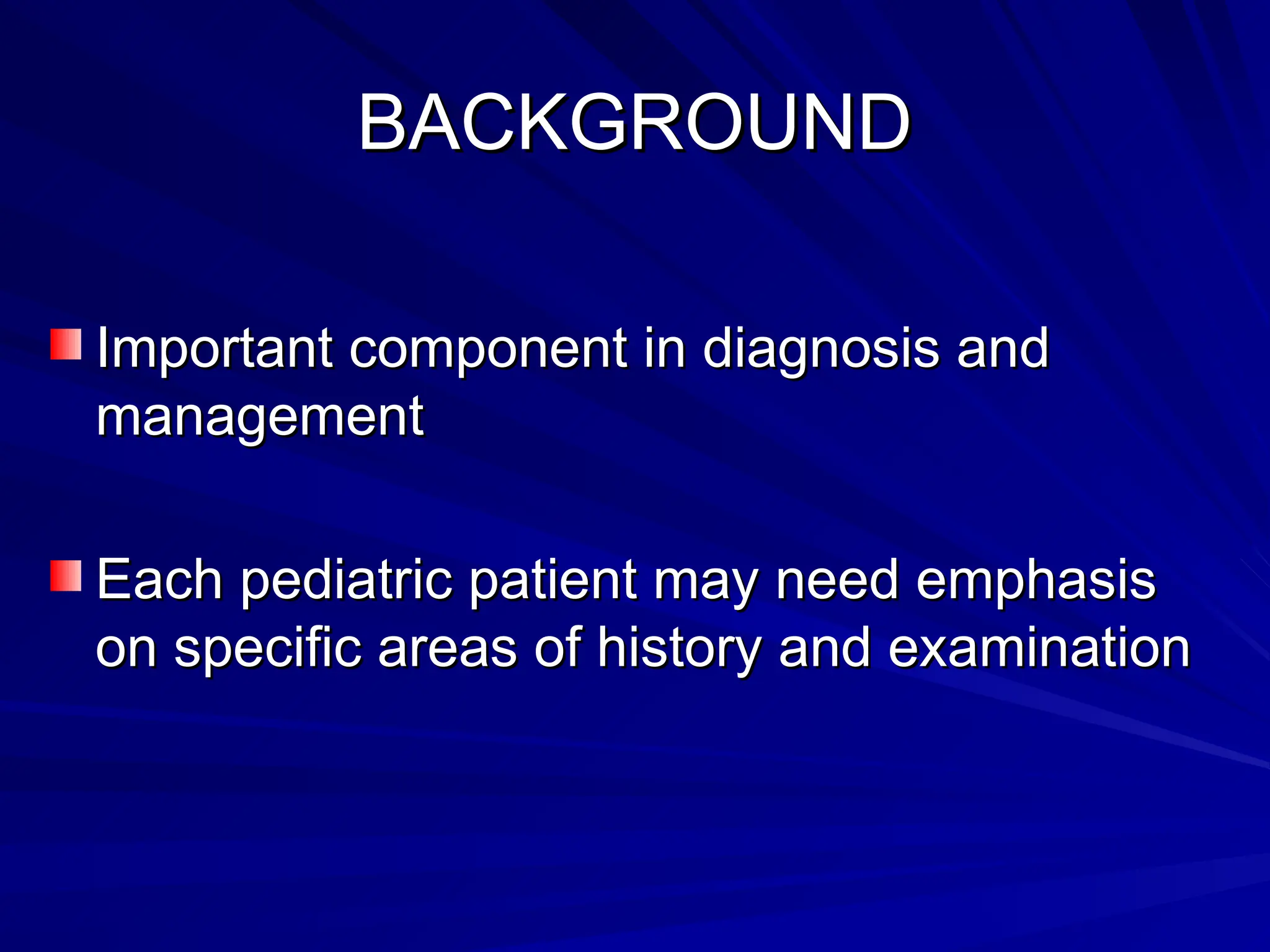 BACKGROUND

Important component in diagnosis and management

Each pediatric patient may need emphasis on specific areas of history and examination